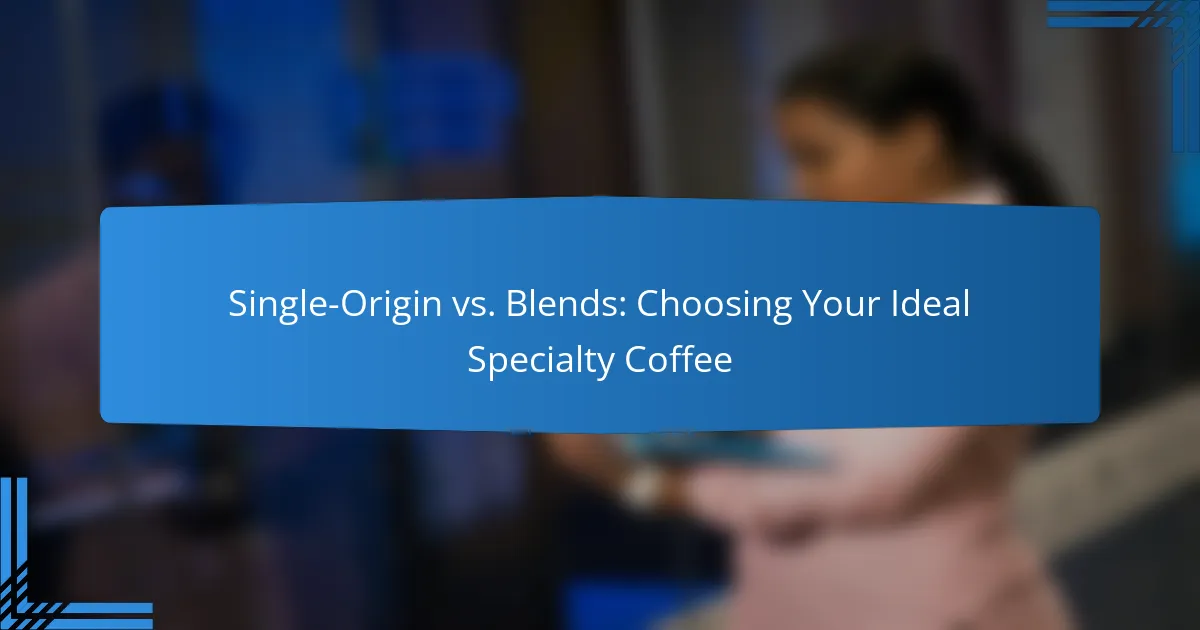 Single-Origin vs. Blends: Choosing Your Ideal Specialty Coffee